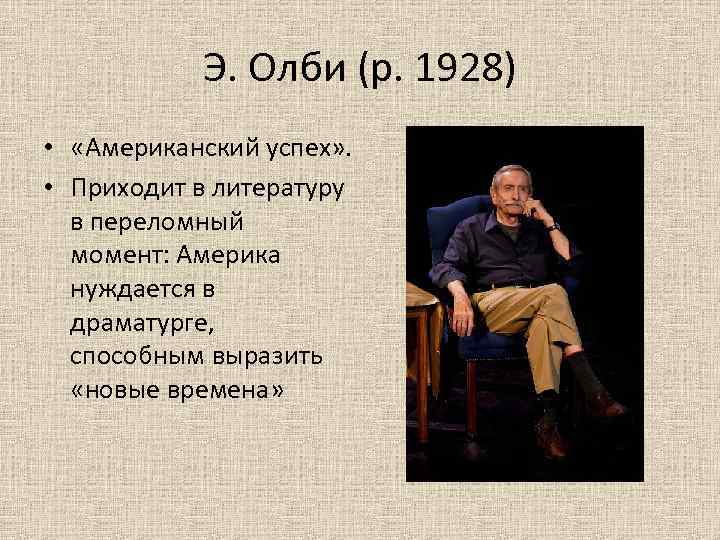 Э. Олби (р. 1928)

• «Американский успех».
• Приходит в литературу в переломный момент: Америка нуждается в драматурге, способным выразить «новые времена»